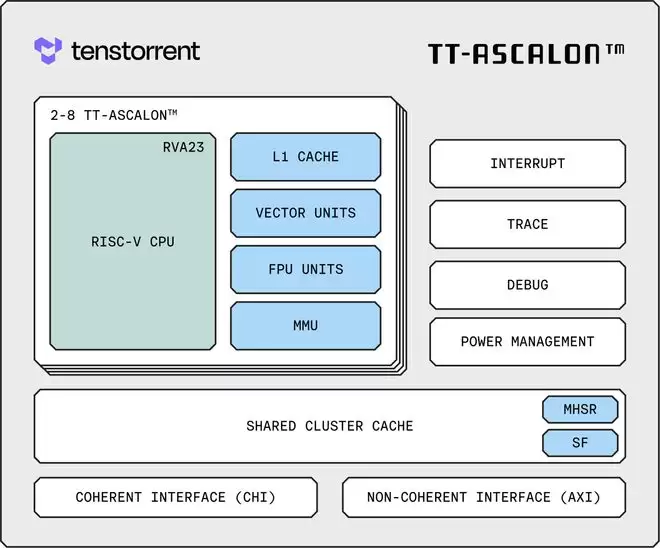 tenstorrent

TT-ASCALON™

2-8 TT-ASCALON™

RVA23

RISC-V CPU

L1 CACHE

VECTOR UNITS

FPU UNITS

MMU

INTERRUPT

TRACE

DEBUG

POWER MANAGEMENT

SHARED CLUSTER CACHE

MHSR

SF

COHERENT INTERFACE (CHI)

NON-COHERENT INTERFACE (AXI)